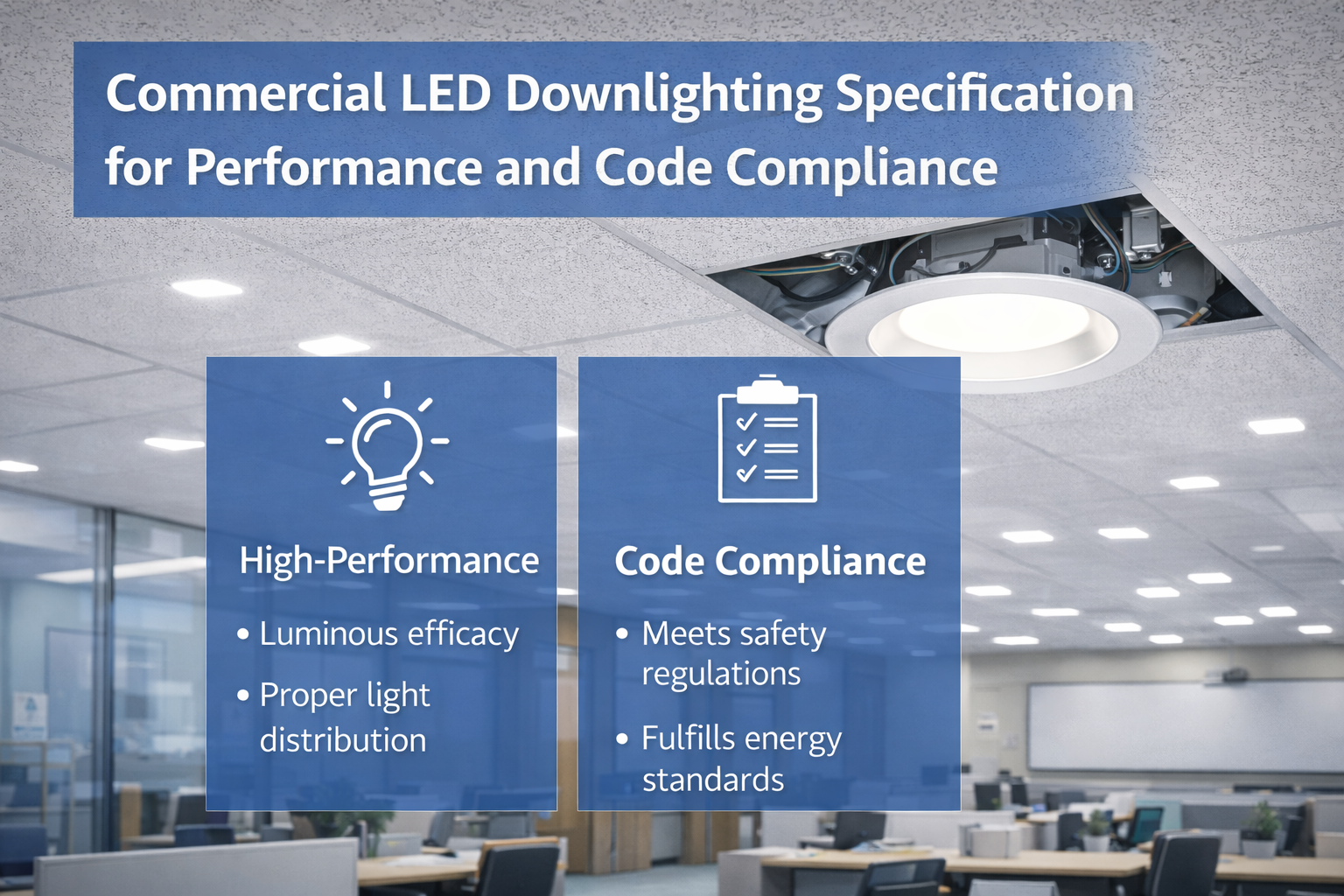 Commercial LED Downlighting Specification for Performance and Code Compliance

High-Performance

• Luminous efficacy

• Proper light distribution

Code Compliance

• Meets safety regulations

• Fulfills energy standards